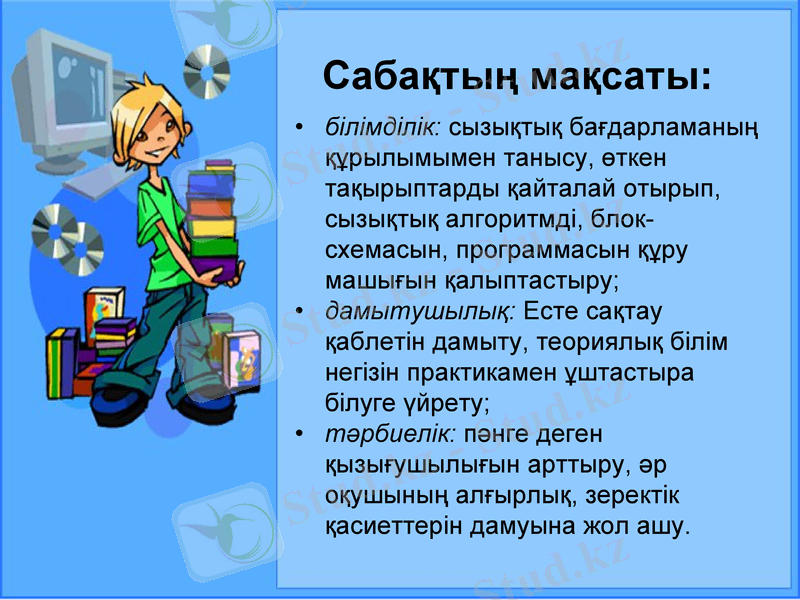 Сабақтың мақсаты:

• білімділік: сызықтық бағдарламаның құрылымымен танысу, өткен тақырыптарды қайталай отырып, сызықтық алгоритмді, блок-схемасын, программасын құру машығын қалыптастыру;
• дамытушылық: Есте сақтау қаблетін дамыту, теориялық білім негізін практикамен ұштастыра білуге үйрету;
• тәрбиелік: пәнге деген қызығушылығын арттыру, әр оқушының алғырлық, зеректік қасиеттерін дамуына жол ашу.

Stud.kz